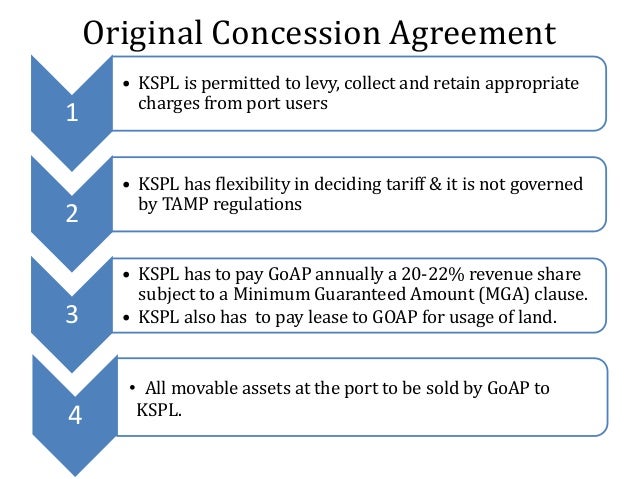 Original Concession Agreement

1

• KSPL is permitted to levy, collect and retain appropriate charges from port users

2

• KSPL has flexibility in deciding tariff & it is not governed by TAMP regulations

3

• KSPL has to pay GoAP annually a 20-22% revenue share subject to a Minimum Guaranteed Amount (MGA) clause.
• KSPL also has to pay lease to GOAP for usage of land.

4

• All movable assets at the port to be sold by GoAP to KSPL.